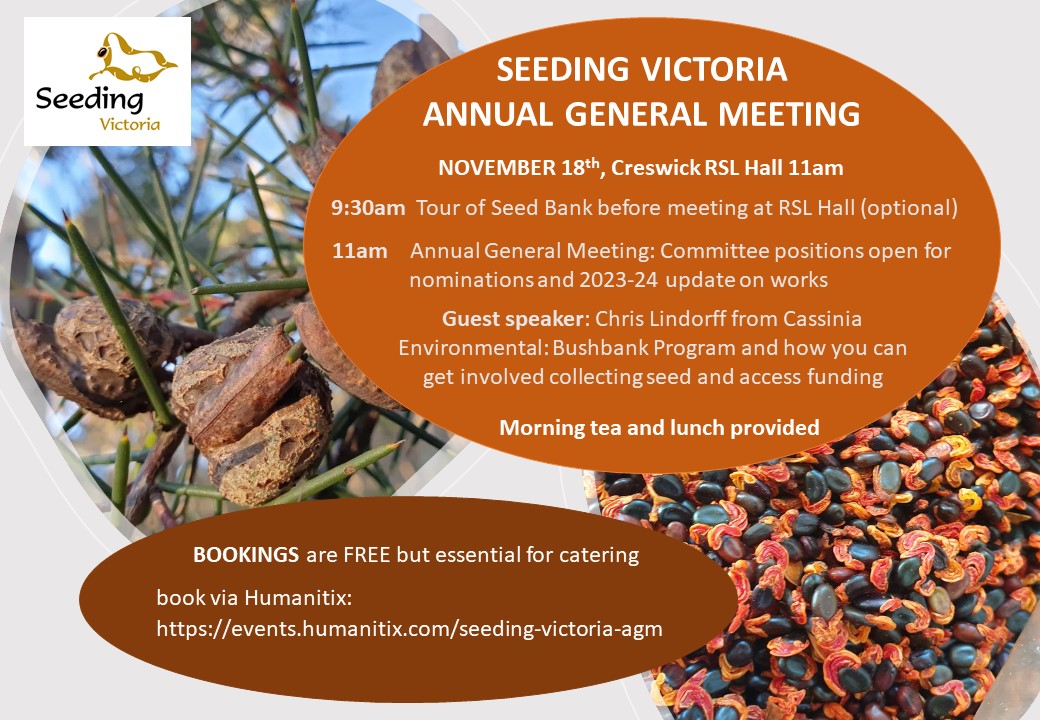 Seeding Victoria

SEEDING VICTORIA
ANNUAL GENERAL MEETING

NOVEMBER 18$^{th}$, Creswick RSL Hall 11am

9:30am Tour of Seed Bank before meeting at RSL Hall (optional)

11am Annual General Meeting: Committee positions open for nominations and 2023-24 update on works

Guest speaker: Chris Lindorff from Cassinia Environmental: Bushbank Program and how you can get involved collecting seed and access funding

Morning tea and lunch provided

BOOKINGS are FREE but essential for catering

book via Humanitix:
https://events.humanitix.com/seeding-victoria-agm